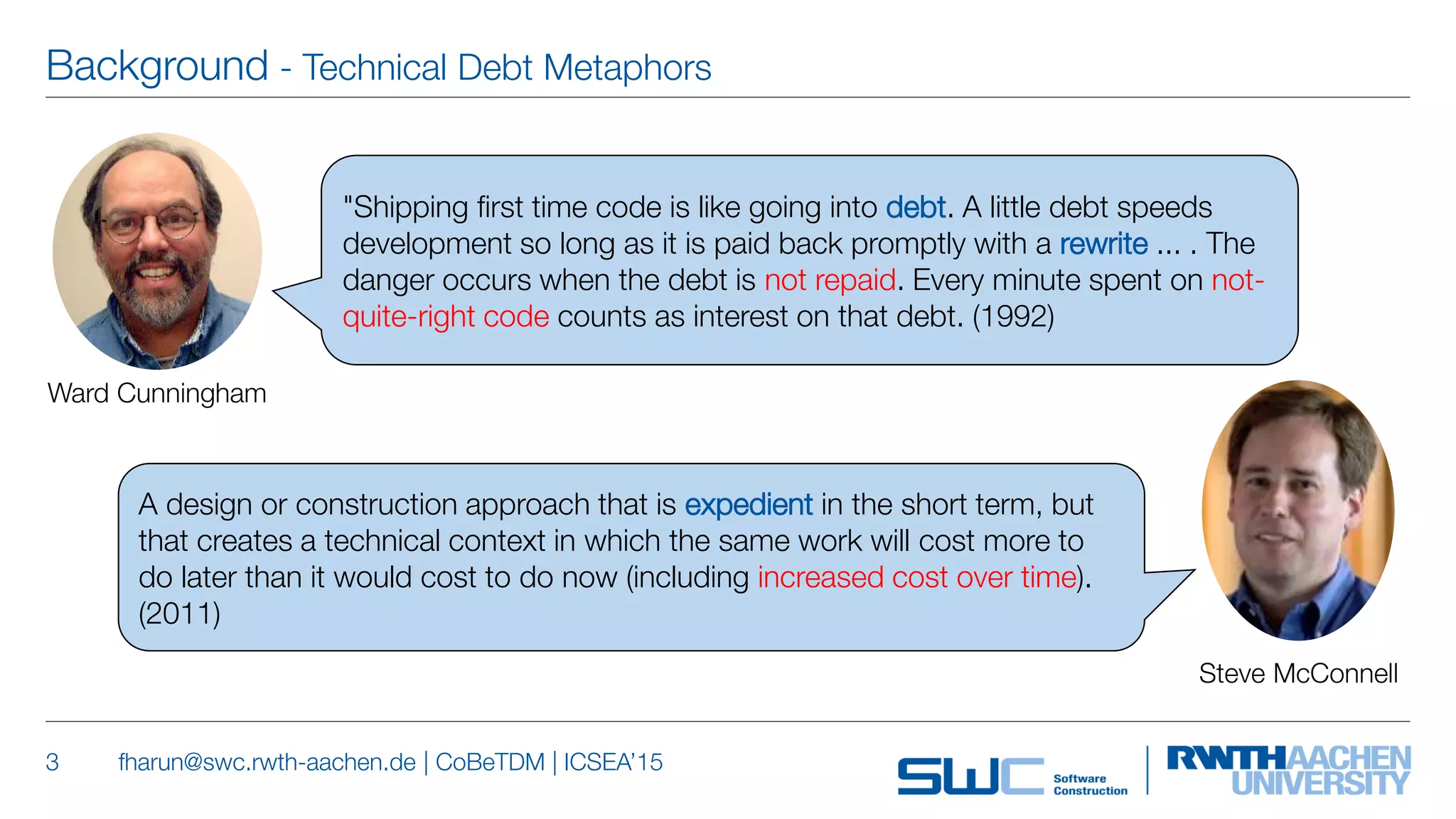 Background - Technical Debt Metaphors

"Shipping first time code is like going into debt. A little debt speeds development so long as it is paid back promptly with a rewrite ... . The danger occurs when the debt is not repaid. Every minute spent on not-quite-right code counts as interest on that debt. (1992)

Ward Cunningham

A design or construction approach that is expedient in the short term, but that creates a technical context in which the same work will cost more to do later than it would cost to do now (including increased cost over time). (2011)

Steve McConnell

3 fharun@swc.rwth-aachen.de | CoBeTDM | ICSEA'15

SWC Software Construction

RWTH AACHEN UNIVERSITY